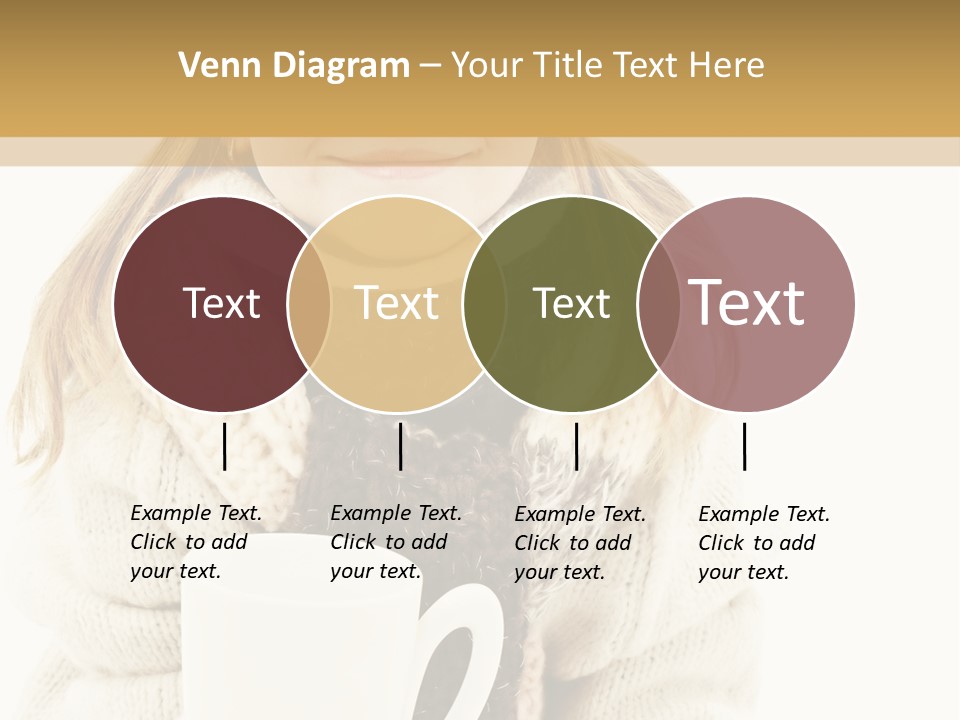 Venn Diagram – Your Title Text Here

Text

Text

Text

Text

Example Text. Click to add your text.

Example Text. Click to add your text.

Example Text. Click to add your text.

Example Text. Click to add your text.